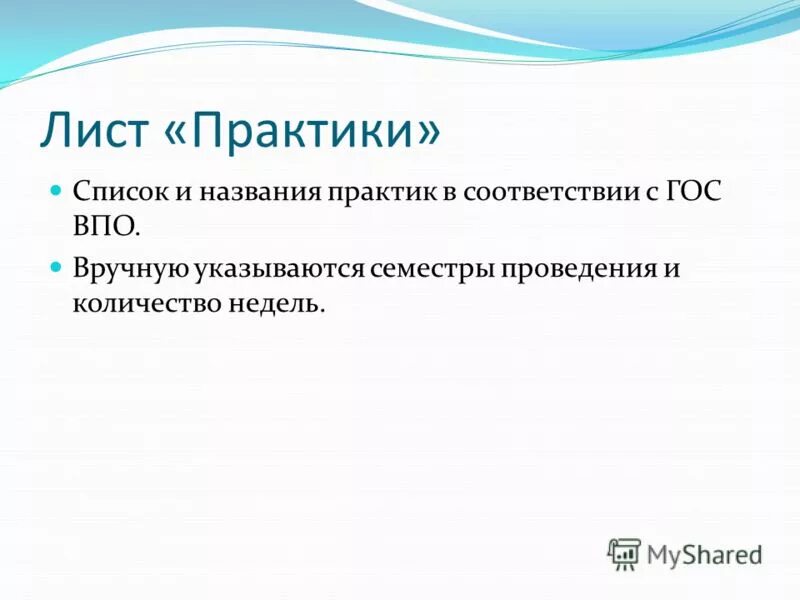 Лист «Практики»

Список и названия практик в соответствии с ГОС ВПО.

Вручную указываются семестры проведения и количество недель.

MyShared